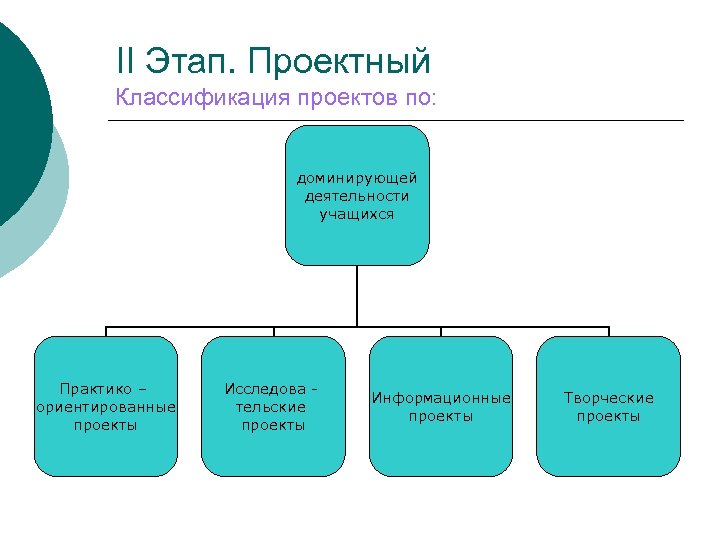 II Этап. Проектный
Классификация проектов по:

доминирующей деятельности учащихся

Практико – ориентированные проекты

Исследова - тельские проекты

Информационные проекты

Творческие проекты